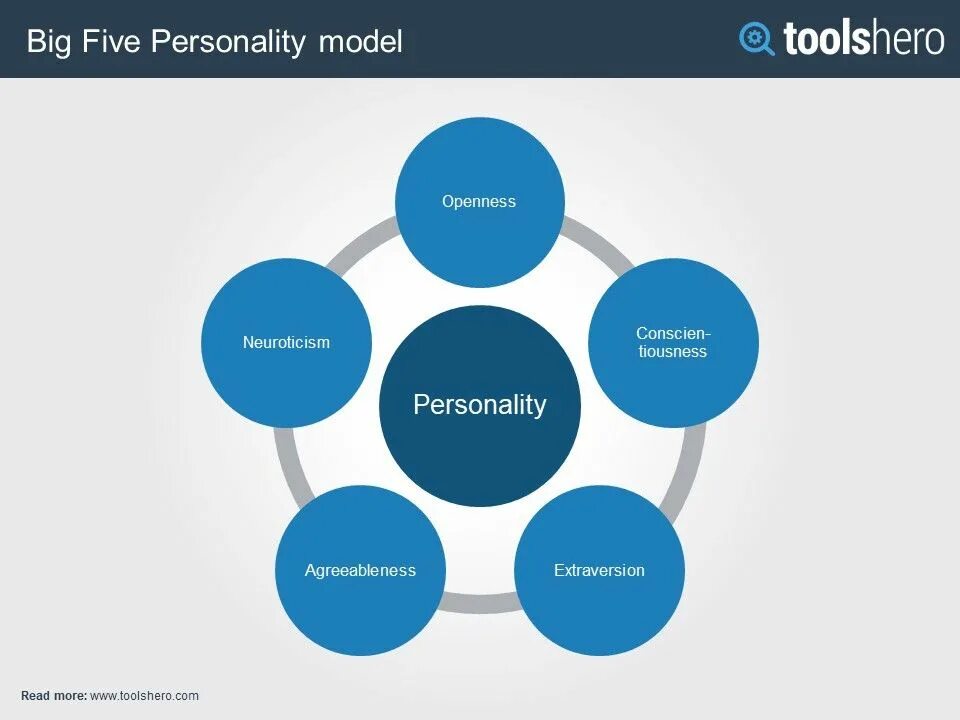 Big Five Personality model

toolshero

Openness

Neuroticism

Conscientiousness

Personality

Agreeableness

Extraversion

Read more: www.toolshero.com